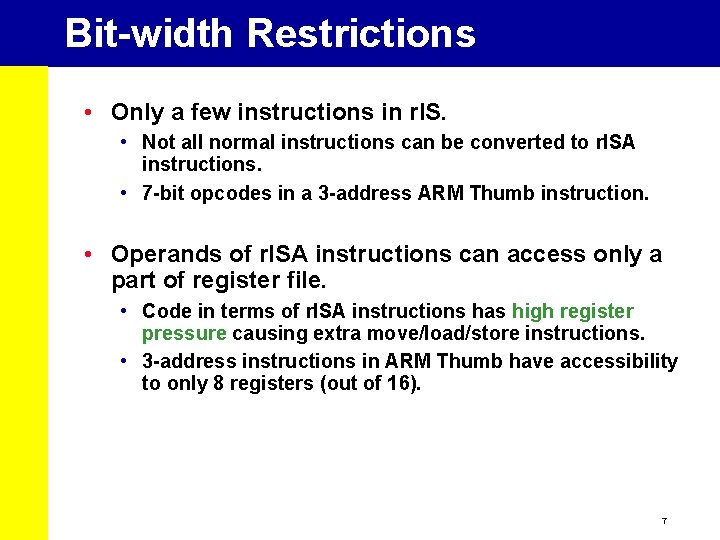 Bit-width Restrictions

• Only a few instructions in rIS.
  • Not all normal instructions can be converted to rISA instructions.
  • 7-bit opcodes in a 3-address ARM Thumb instruction.

• Operands of rISA instructions can access only a part of register file.
  • Code in terms of rISA instructions has high register pressure causing extra move/load/store instructions.
  • 3-address instructions in ARM Thumb have accessibility to only 8 registers (out of 16).

7